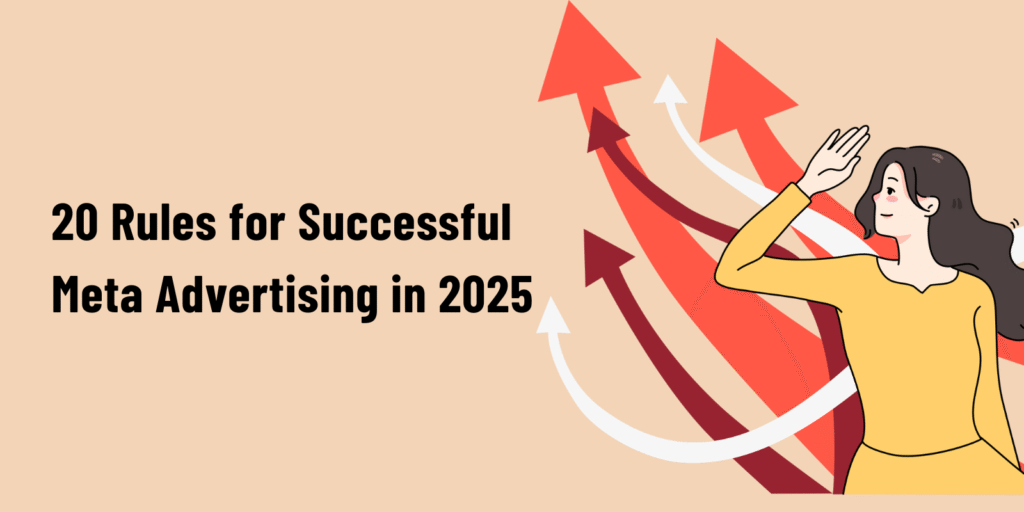 20 Rules for Successful Meta Advertising in 2025